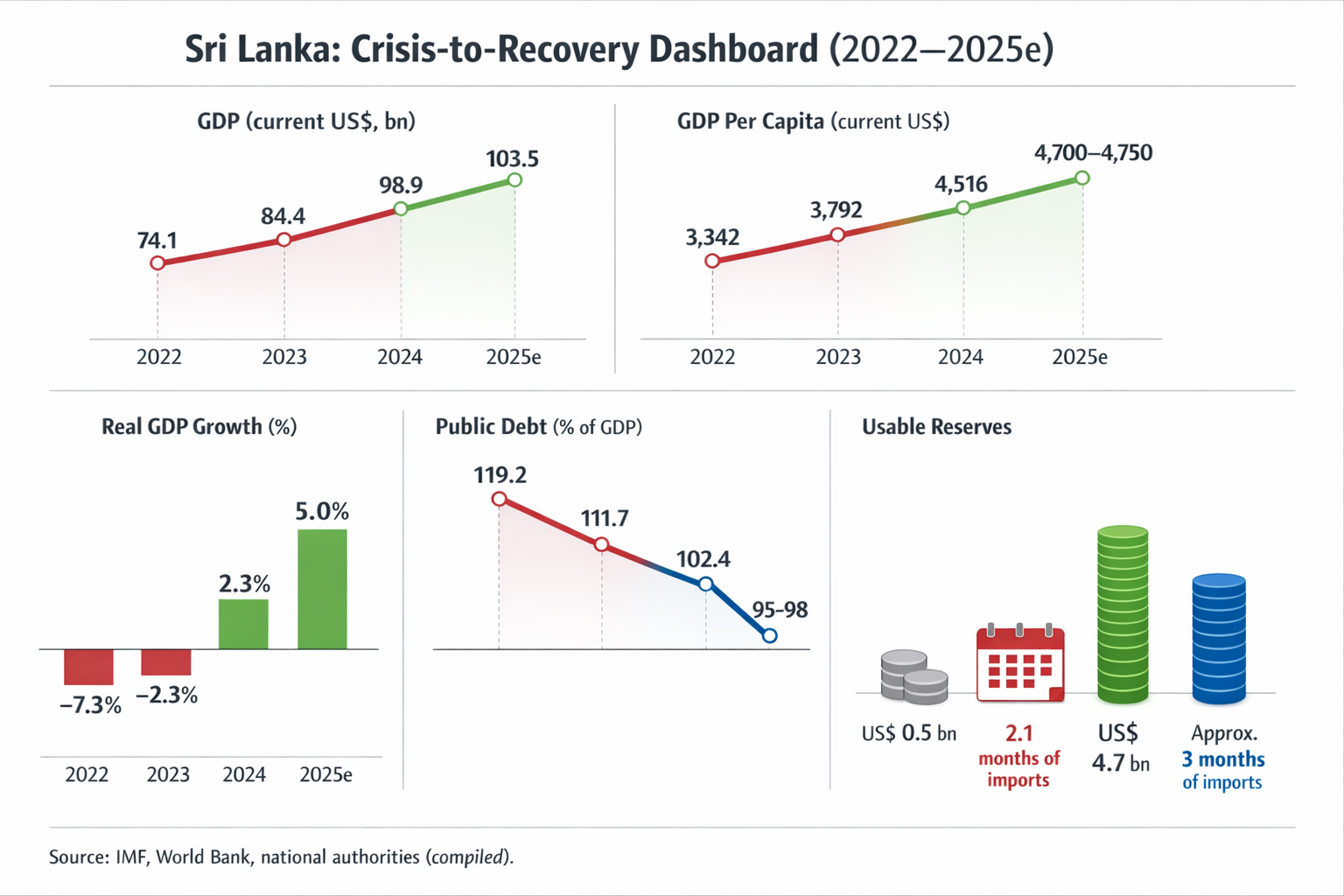 Sri Lanka: Crisis-to-Recovery Dashboard (2022—2025e)

GDP (current US$, bn)

74.1
84.4
98.9
103.5

2022 2023 2024 2025e

GDP Per Capita (current US$)

3,342
3,792
4,516
4,700–4,750

2022 2023 2024 2025e

Real GDP Growth (%)

−7.3%
−2.3%
2.3%
5.0%

2022 2023 2024 2025e

Public Debt (% of GDP)

119.2
111.7
102.4
95-98

Usable Reserves

US$ 0.5 bn
2.1 months of imports
US$ 4.7 bn
Approx. 3 months of imports

Source: IMF, World Bank, national authorities (compiled).